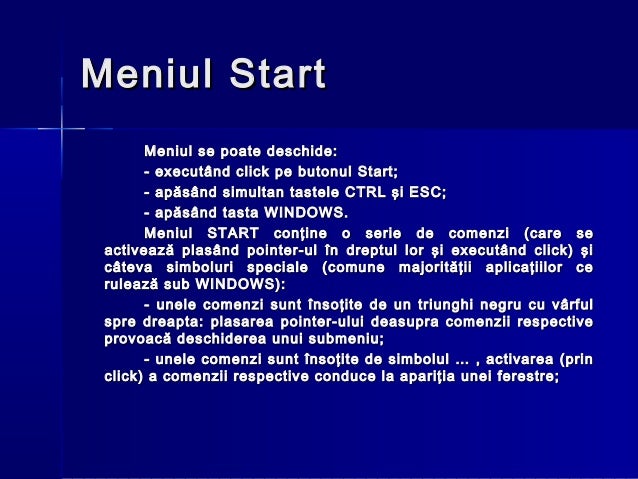 Meniul Start

Meniul se poate deschide:

- executând click pe butonul Start;

- apăsând simultan tastele CTRL şi ESC;

- apăsând tasta WINDOWS.

Meniul START conţine o serie de comenzi (care se activează plasând pointer-ul în dreptul lor şi executând click) şi câteva simboluri speciale (comune majorităţii aplicaţiilor ce rulează sub WINDOWS):

- unele comenzi sunt însoţite de un triunghi negru cu vârful spre dreapta: plasarea pointer-ului deasupra comenzii respective provoacă deschiderea unui submeniu;

- unele comenzi sunt însoţite de simbolul ... , activarea (prin click) a comenzii respective conduce la apariţia unei ferestre;